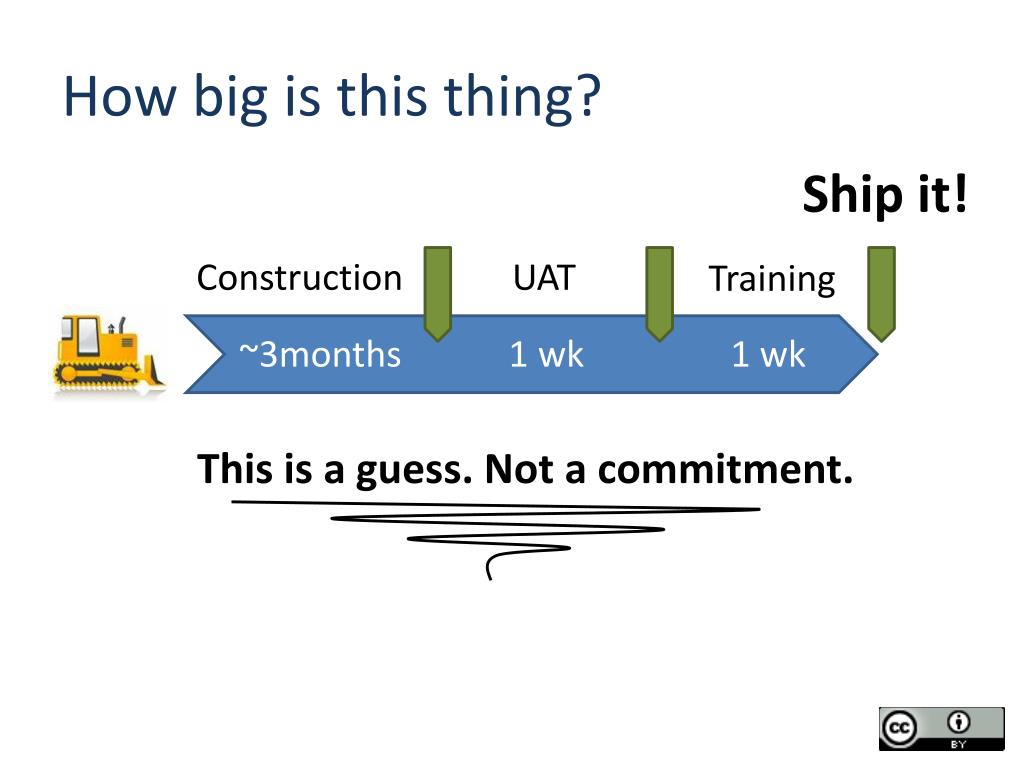 How big is this thing?

Ship it!

Construction

UAT

Training

~3months

1 wk

1 wk

This is a guess. Not a commitment.

cc BY